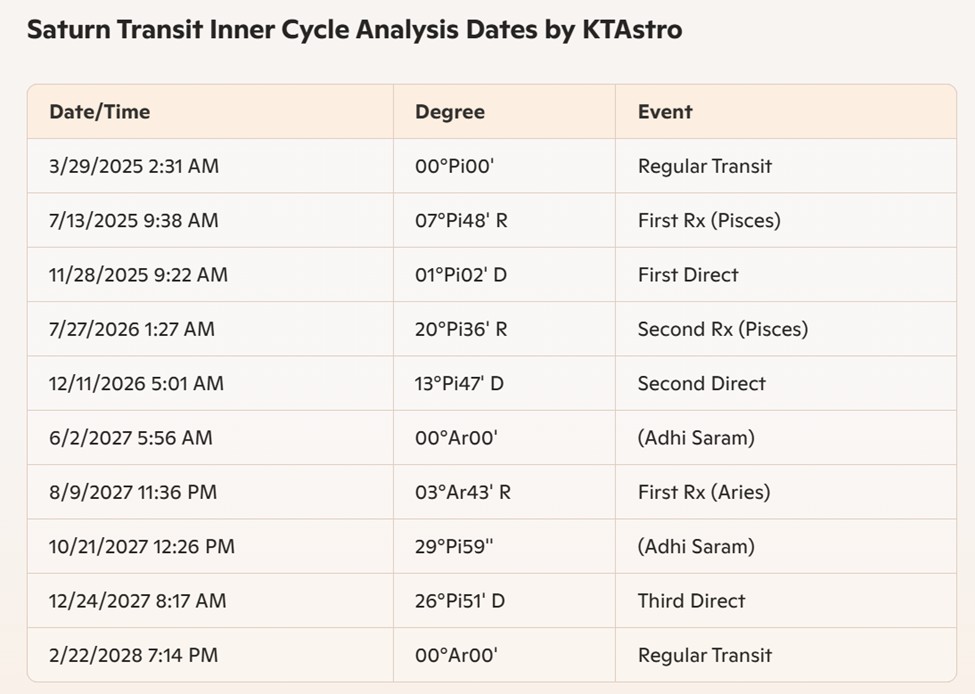 Saturn Transit Inner Cycle Analysis Dates by KTAstro

| Date/Time | Degree | Event |
|---|---|---|
| 3/29/2025 2:31 AM | 00°Pi00' | Regular Transit |
| 7/13/2025 9:38 AM | 07°Pi48' R | First Rx (Pisces) |
| 11/28/2025 9:22 AM | 01°Pi02' D | First Direct |
| 7/27/2026 1:27 AM | 20°Pi36' R | Second Rx (Pisces) |
| 12/11/2026 5:01 AM | 13°Pi47' D | Second Direct |
| 6/2/2027 5:56 AM | 00°Ar00' | (Adhi Saram) |
| 8/9/2027 11:36 PM | 03°Ar43' R | First Rx (Aries) |
| 10/21/2027 12:26 PM | 29°Pi59'' | (Adhi Saram) |
| 12/24/2027 8:17 AM | 26°Pi51' D | Third Direct |
| 2/22/2028 7:14 PM | 00°Ar00' | Regular Transit |